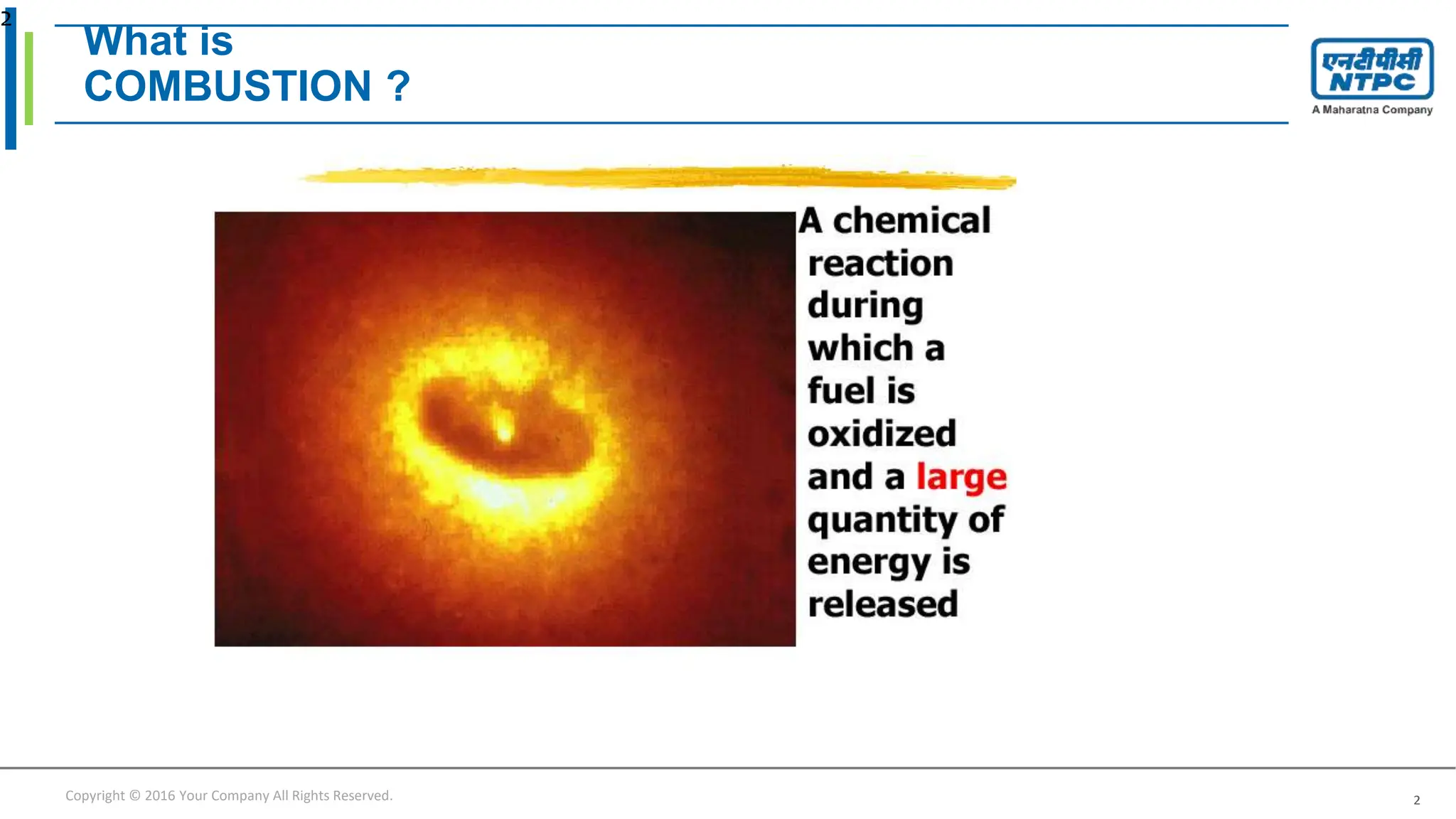 2

What is COMBUSTION ?

एनटीपीसी
NTPC
A Maharatna Company

A chemical reaction during which a fuel is oxidized and a large quantity of energy is released

Copyright © 2016 Your Company All Rights Reserved.

2